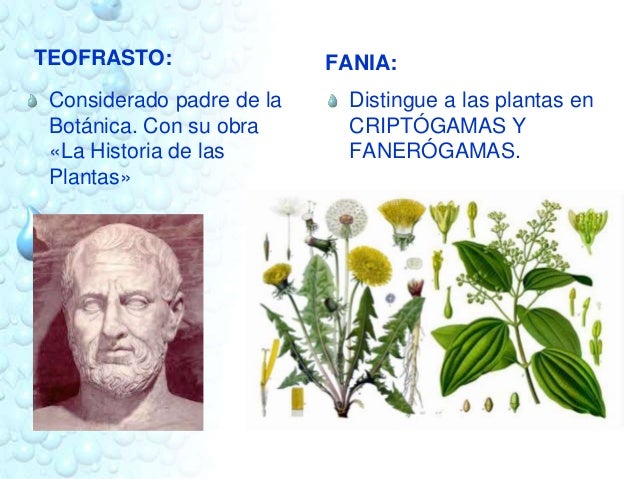 TEOFRASTO:

Considerado padre de la Botánica. Con su obra «La Historia de las Plantas»

FANIA:

Distingue a las plantas en CRIPTÓGAMAS Y FANERÓGAMAS.